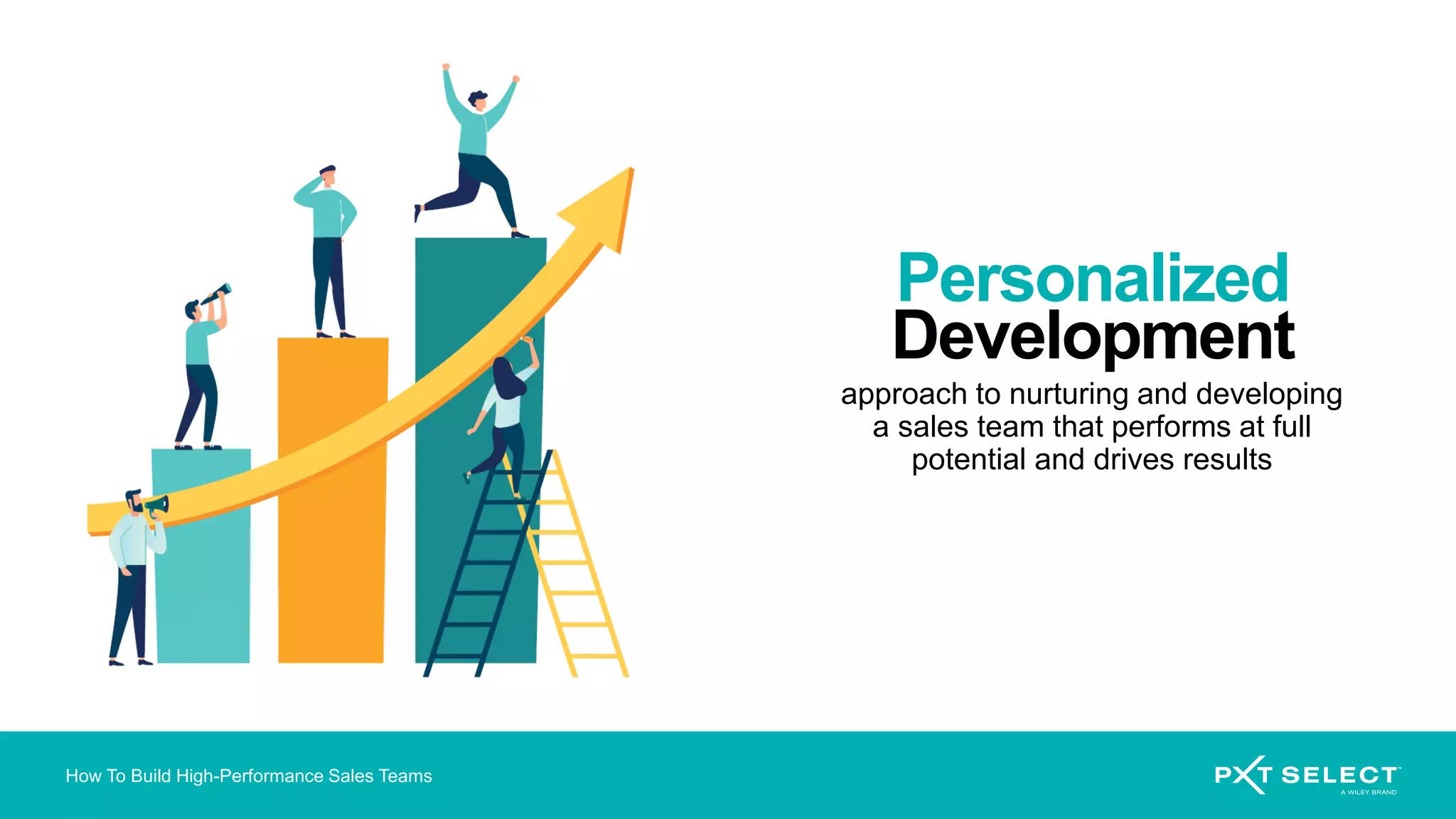 Personalized Development

approach to nurturing and developing a sales team that performs at full potential and drives results

How To Build High-Performance Sales Teams

PXT SELECT™
A WILEY BRAND